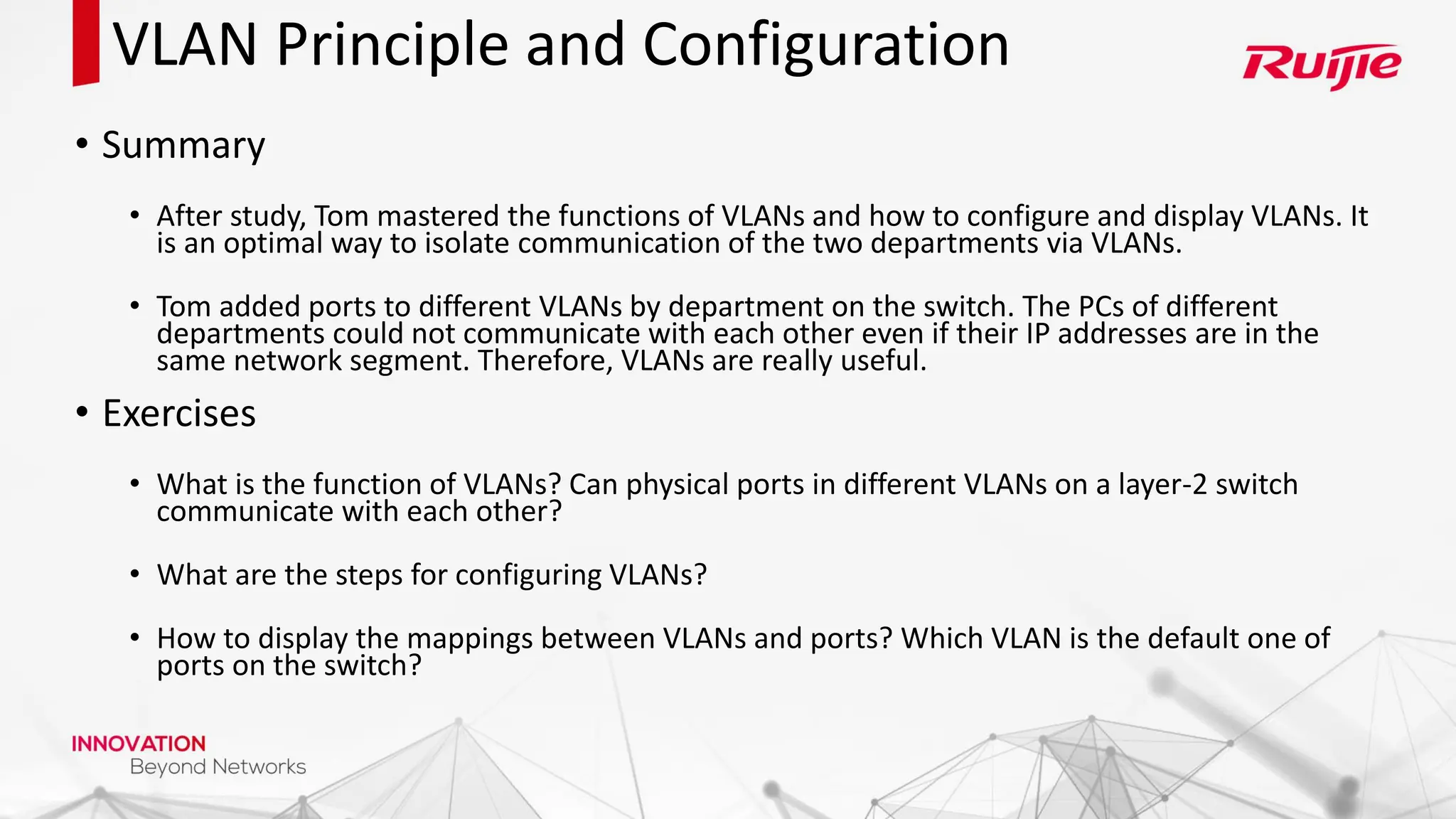 VLAN Principle and Configuration

Ruijie

• Summary

• After study, Tom mastered the functions of VLANs and how to configure and display VLANs. It is an optimal way to isolate communication of the two departments via VLANs.

• Tom added ports to different VLANs by department on the switch. The PCs of different departments could not communicate with each other even if their IP addresses are in the same network segment. Therefore, VLANs are really useful.

• Exercises

• What is the function of VLANs? Can physical ports in different VLANs on a layer-2 switch communicate with each other?

• What are the steps for configuring VLANs?

• How to display the mappings between VLANs and ports? Which VLAN is the default one of ports on the switch?

INNOVATION
Beyond Networks